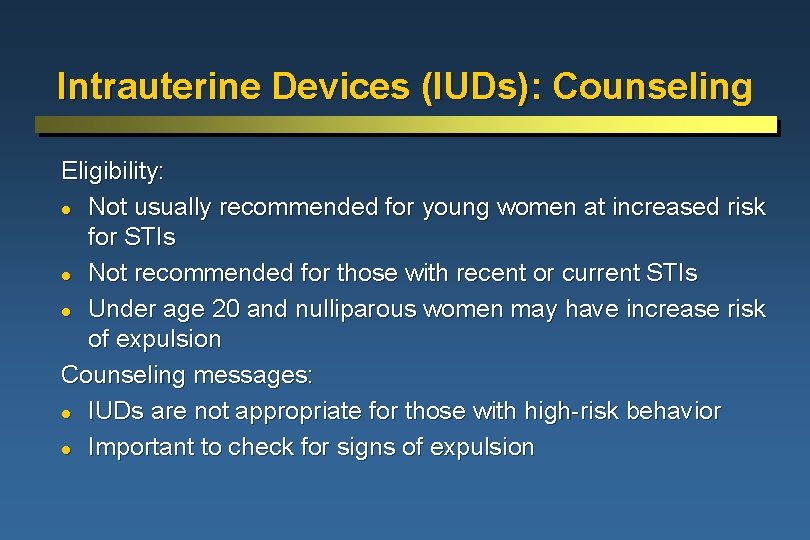 Intrauterine Devices (IUDs): Counseling

Eligibility:

- Not usually recommended for young women at increased risk for STIs
- Not recommended for those with recent or current STIs
- Under age 20 and nulliparous women may have increase risk of expulsion

Counseling messages:

- IUDs are not appropriate for those with high-risk behavior
- Important to check for signs of expulsion